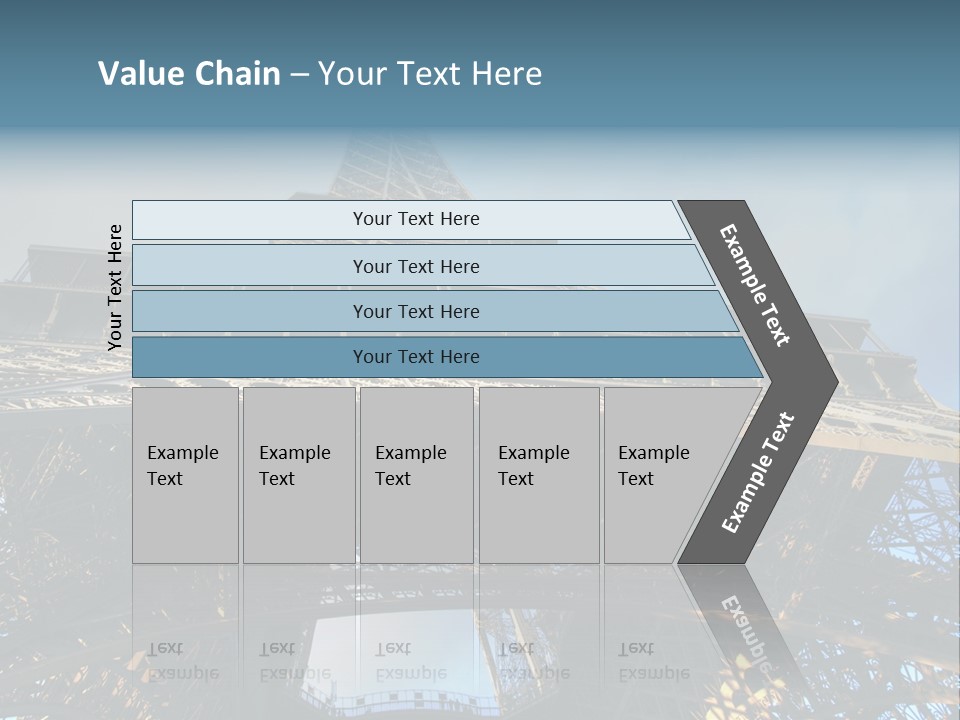 Value Chain – Your Text Here

Your Text Here

Your Text Here

Your Text Here

Your Text Here

Your Text Here

Example Text

Example Text

Example Text

Example Text

Example Text

Example Text

Example Text